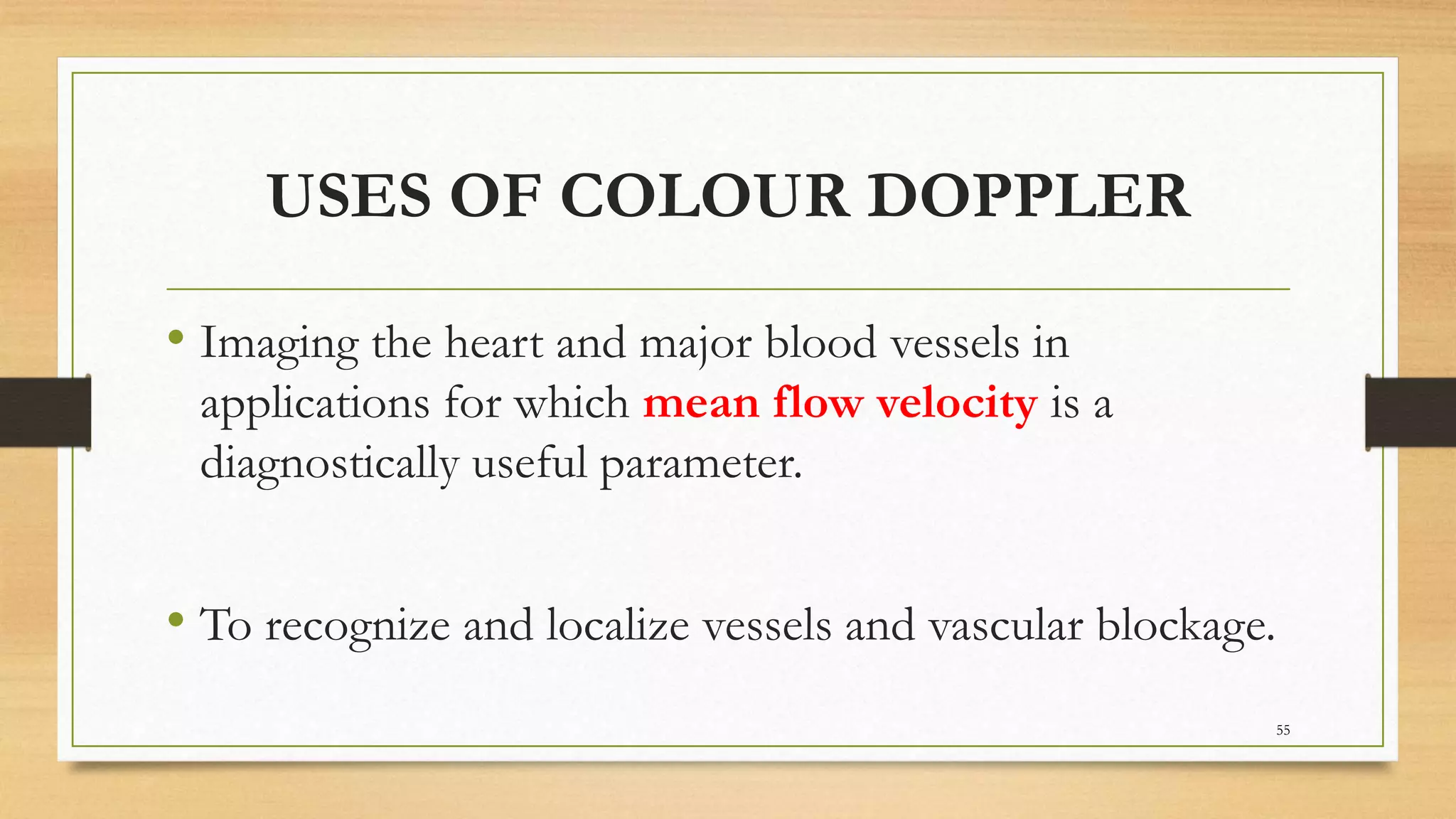 USES OF COLOUR DOPPLER

• Imaging the heart and major blood vessels in applications for which mean flow velocity is a diagnostically useful parameter.

• To recognize and localize vessels and vascular blockage.

55